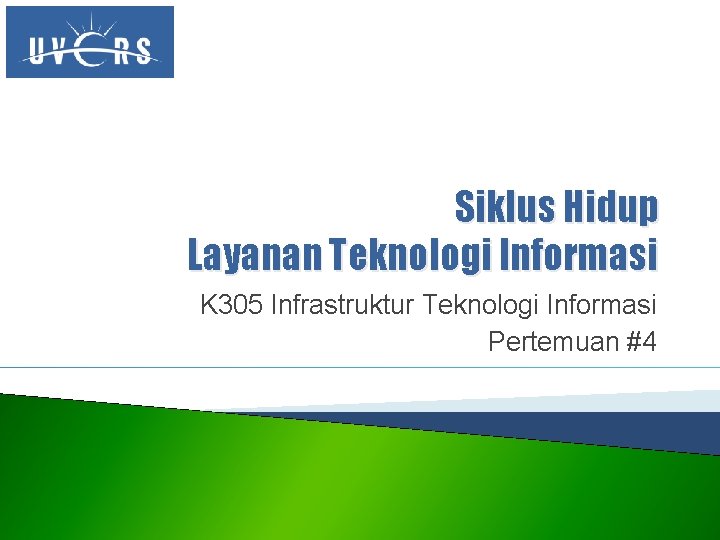 UVERS

Siklus Hidup
Layanan Teknologi Informasi

K305 Infrastruktur Teknologi Informasi
Pertemuan #4